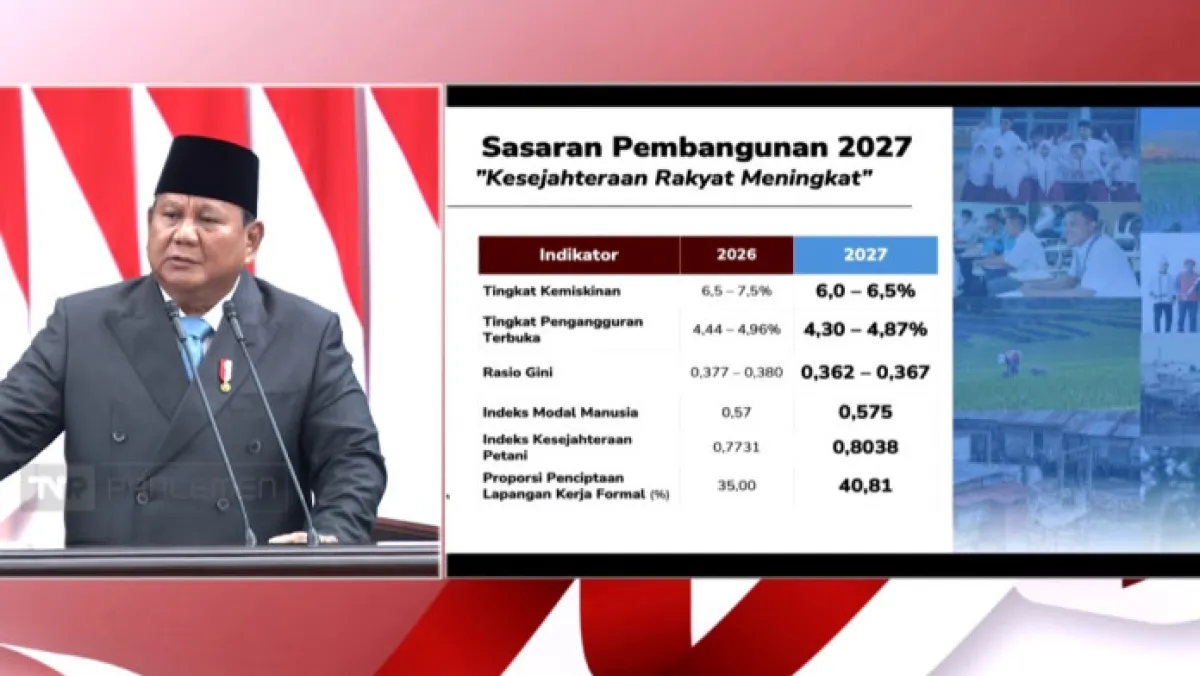 TVR PARLEMEN

Sasaran Pembangunan 2027
"Kesejahteraan Rakyat Meningkat"

| Indikator | 2026 | 2027 |
|---|---|---|
| Tingkat Kemiskinan | 6,5 – 7,5% | 6,0 – 6,5% |
| Tingkat Pengangguran Terbuka | 4,44 – 4,96% | 4,30 – 4,87% |
| Rasio Gini | 0,377 – 0,380 | 0,362 – 0,367 |
| Indeks Modal Manusia | 0,57 | 0,575 |
| Indeks Kesejahteraan Petani | 0,7731 | 0,8038 |
| Proporsi Penciptaan Lapangan Kerja Formal (%) | 35,00 | 40,81 |